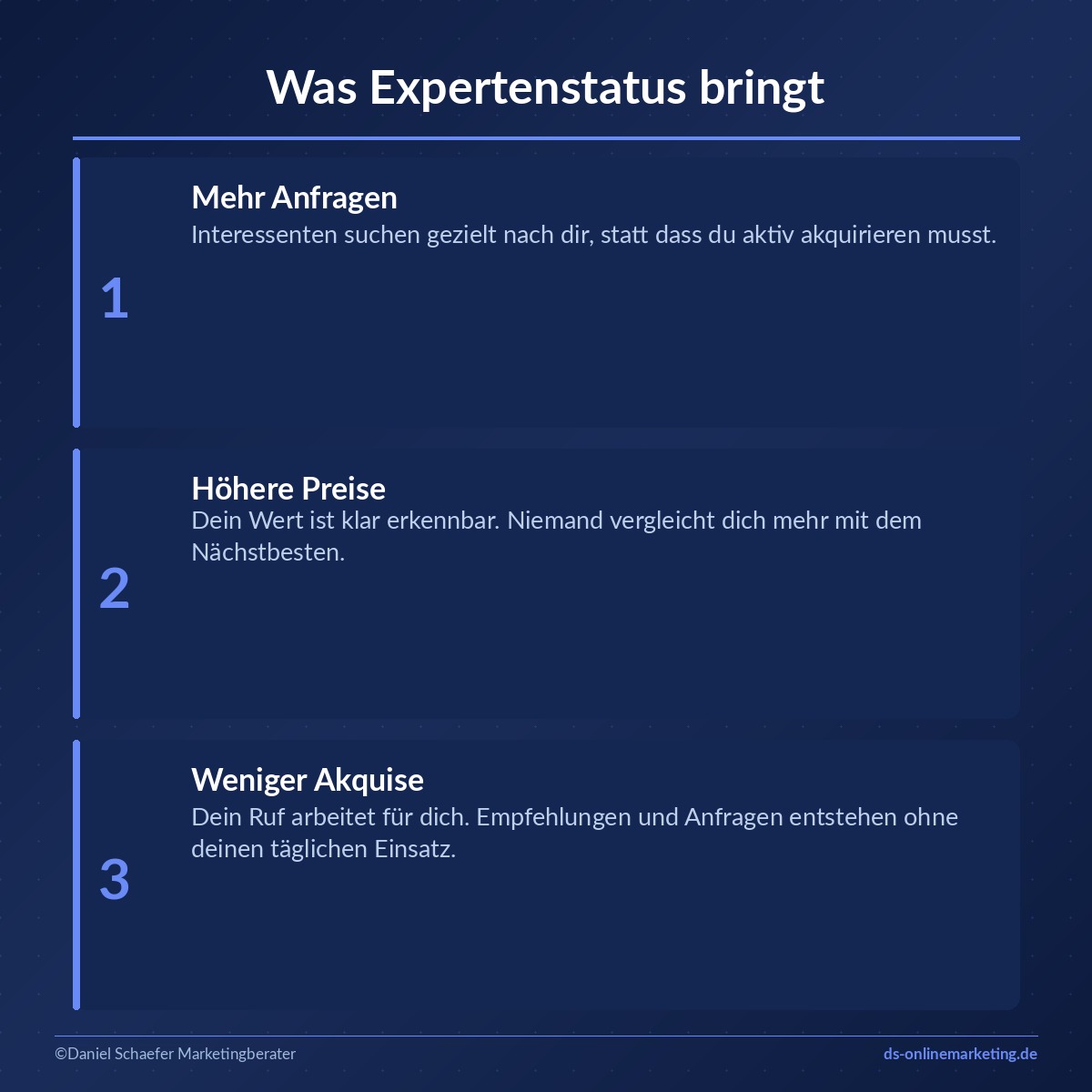 Was Expertenstatus bringt

1

Mehr Anfragen

Interessenten suchen gezielt nach dir, statt dass du aktiv akquirieren musst.

2

Höhere Preise

Dein Wert ist klar erkennbar. Niemand vergleicht dich mehr mit dem Nächstbesten.

3

Weniger Akquise

Dein Ruf arbeitet für dich. Empfehlungen und Anfragen entstehen ohne deinen täglichen Einsatz.

©Daniel Schaefer Marketingberater

ds-onlinemarketing.de